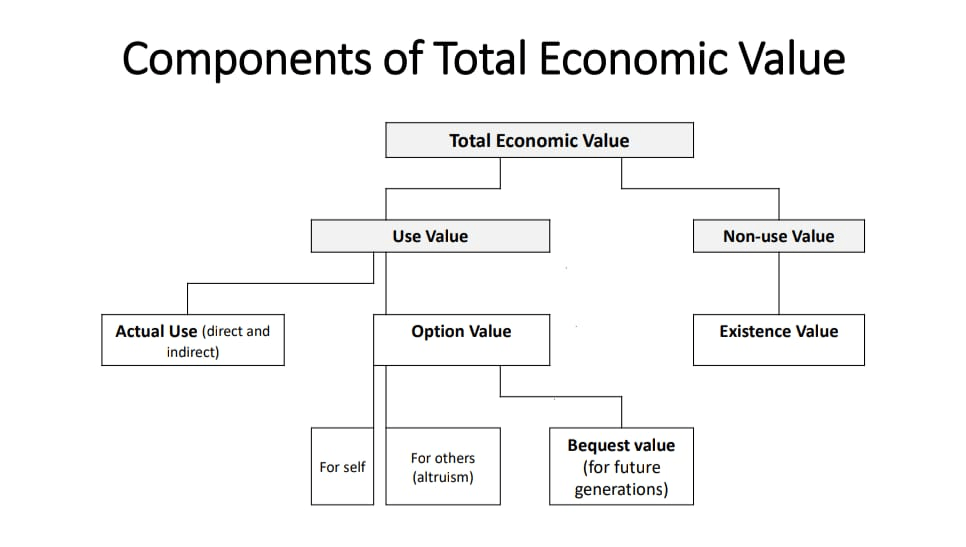 Components of Total Economic Value

Total Economic Value

Use Value

Non-use Value

Actual Use (direct and indirect)

Option Value

Existence Value

For self

For others (altruism)

Bequest value (for future generations)